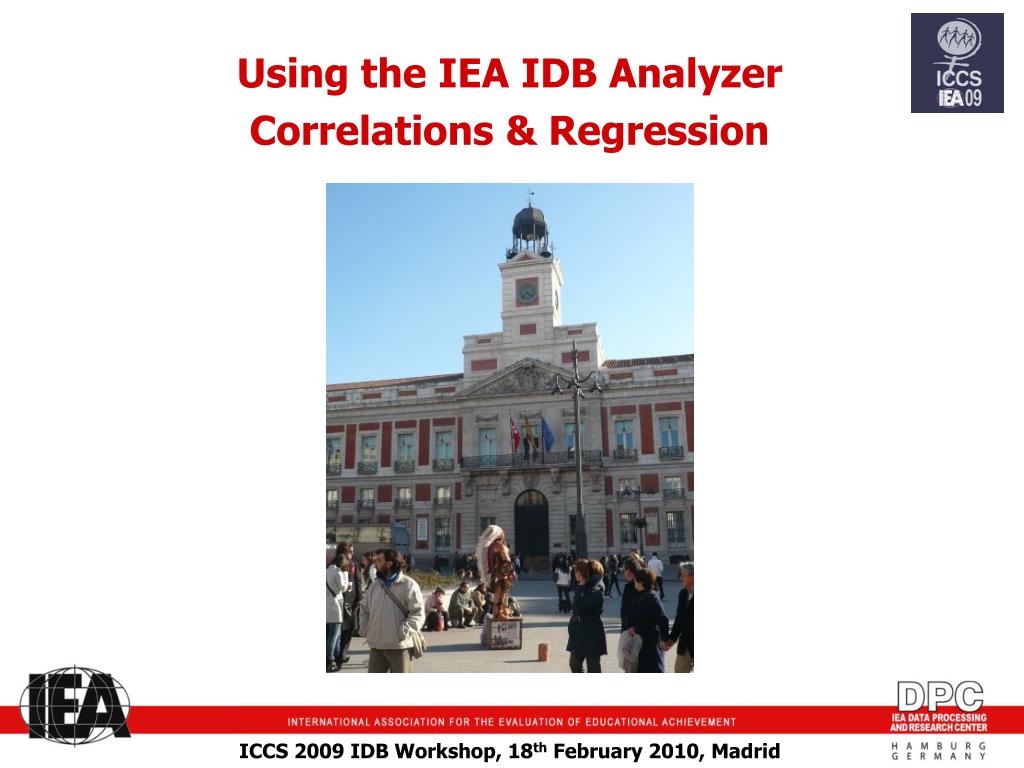 Using the IEA IDB Analyzer
Correlations & Regression

ICCS
IEA 09

IEA

INTERNATIONAL ASSOCIATION FOR THE EVALUATION OF EDUCATIONAL ACHIEVEMENT

DPC
IEA DATA PROCESSING AND RESEARCH CENTER
HAMBURG GERMANY

ICCS 2009 IDB Workshop, 18$^{th}$ February 2010, Madrid